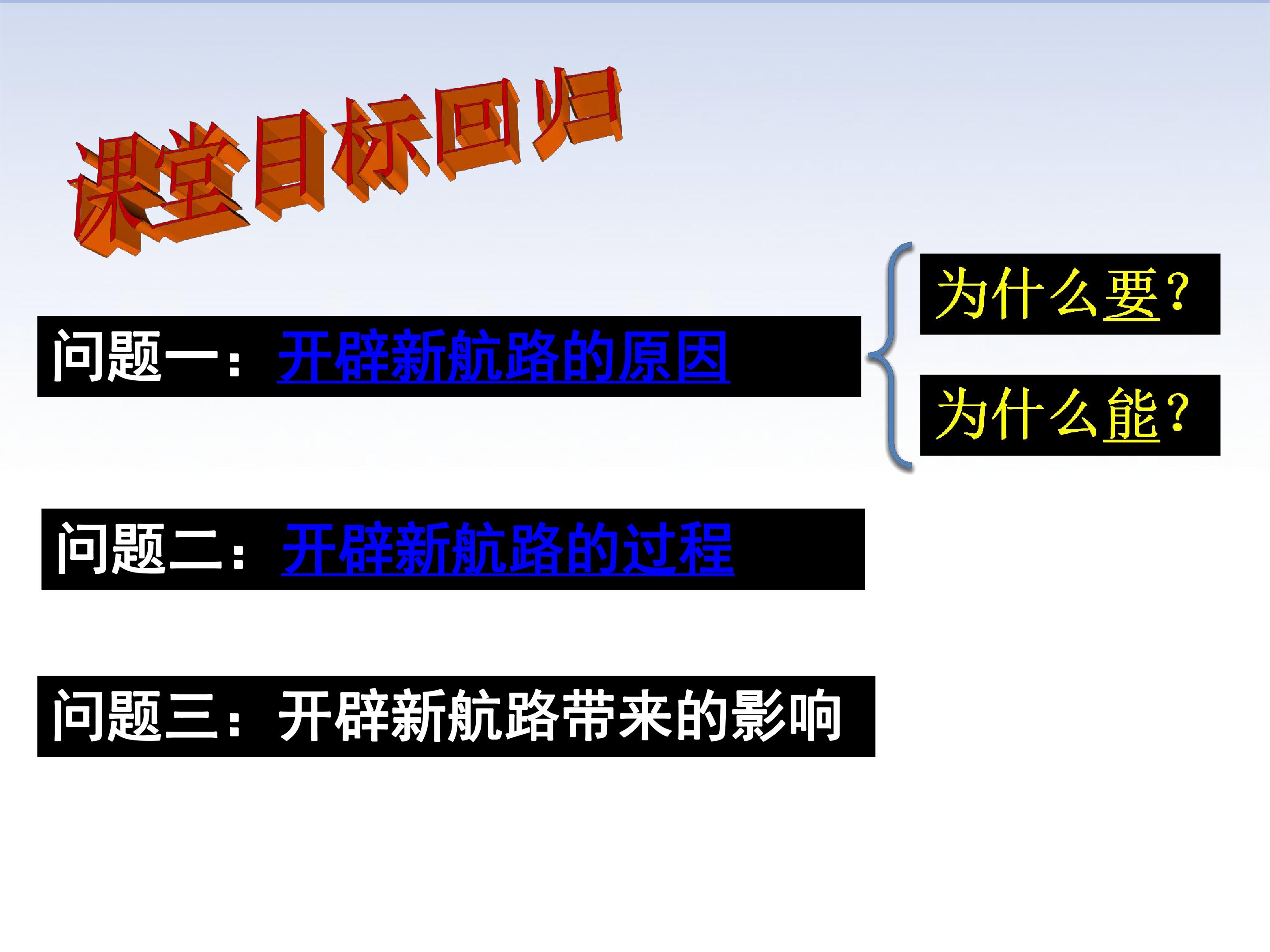 课堂目标回归

问题一：开辟新航路的原因

为什么要？

为什么能？

问题二：开辟新航路的过程

问题三：开辟新航路带来的影响